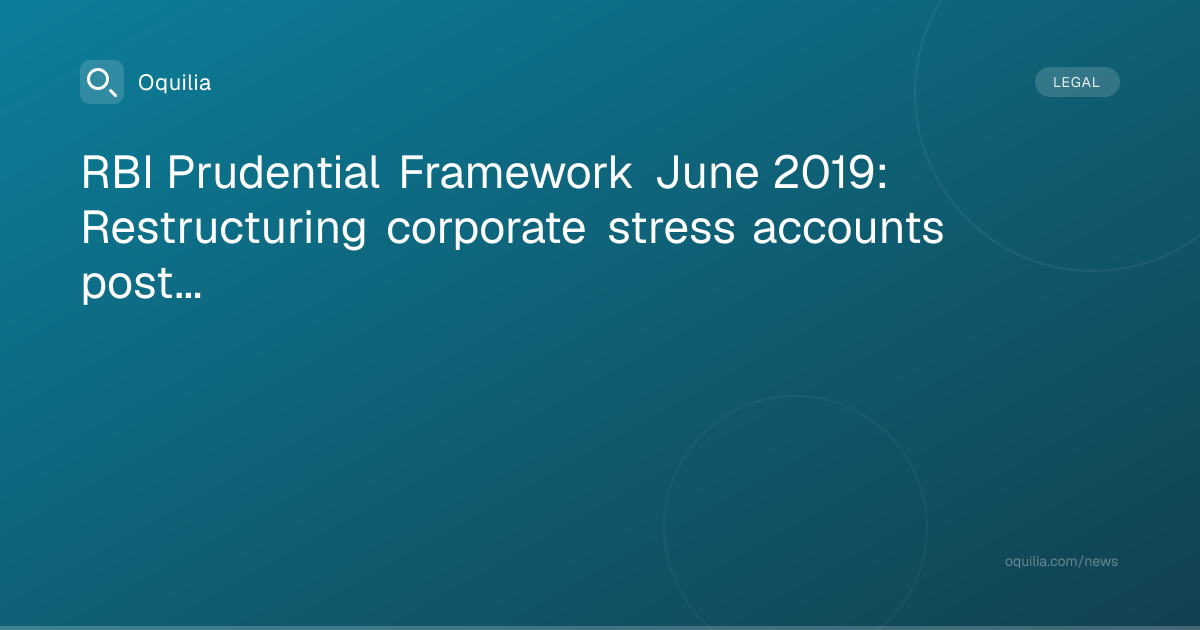 Oquilia

LEGAL

RBI Prudential Framework June 2019: Restructuring corporate stress accounts post...

oquilia.com/news